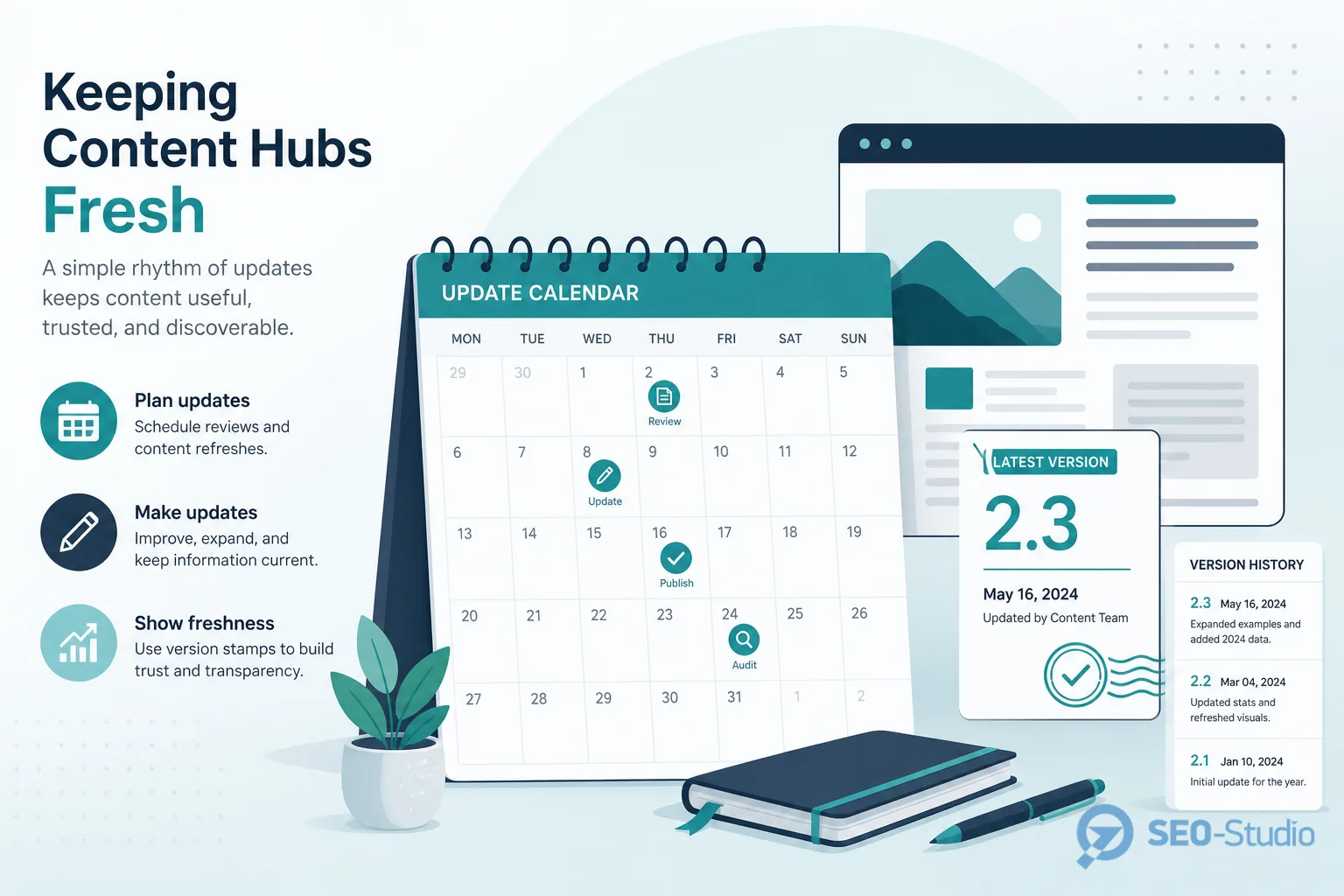 Keeping Content Hubs Fresh

A simple rhythm of updates keeps content useful, trusted, and discoverable.

Plan updates
Schedule reviews and content refreshes.

Make updates
Improve, expand, and keep information current.

Show freshness
Use version stamps to build trust and transparency.

UPDATE CALENDAR

| MON | TUE | WED | THU | FRI | SAT | SUN |
|---|---|---|---|---|---|---|
| 29 | 30 | 1 | 2 Review | 3 | 4 | 5 |
| 6 | 7 | 8 Update | 9 | 10 | 11 | 12 |
| 13 | 14 | 15 | 16 Publish | 17 | 18 | 19 |
| 20 | 21 | 22 | 23 | 24 Audit | 25 | 26 |
| 27 | 28 | 29 | 30 | 31 | 1 | 2 |

LATEST VERSION
2.3
May 16, 2024
Updated by Content Team

VERSION HISTORY
2.3 May 16, 2024
Expanded examples and added 2024 data.
2.2 Mar 04, 2024
Updated stats and refreshed visuals.
2.1 Jan 10, 2024
Initial update for the year.

SEO-Studio